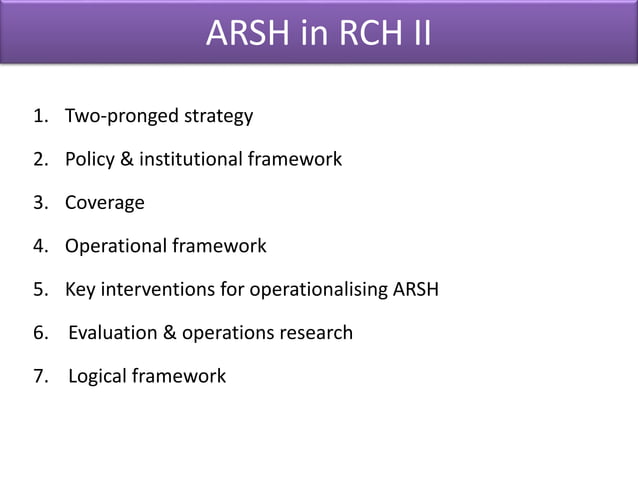 ARSH in RCH II

1. Two-pronged strategy
2. Policy & institutional framework
3. Coverage
4. Operational framework
5. Key interventions for operationalising ARSH
6. Evaluation & operations research
7. Logical framework